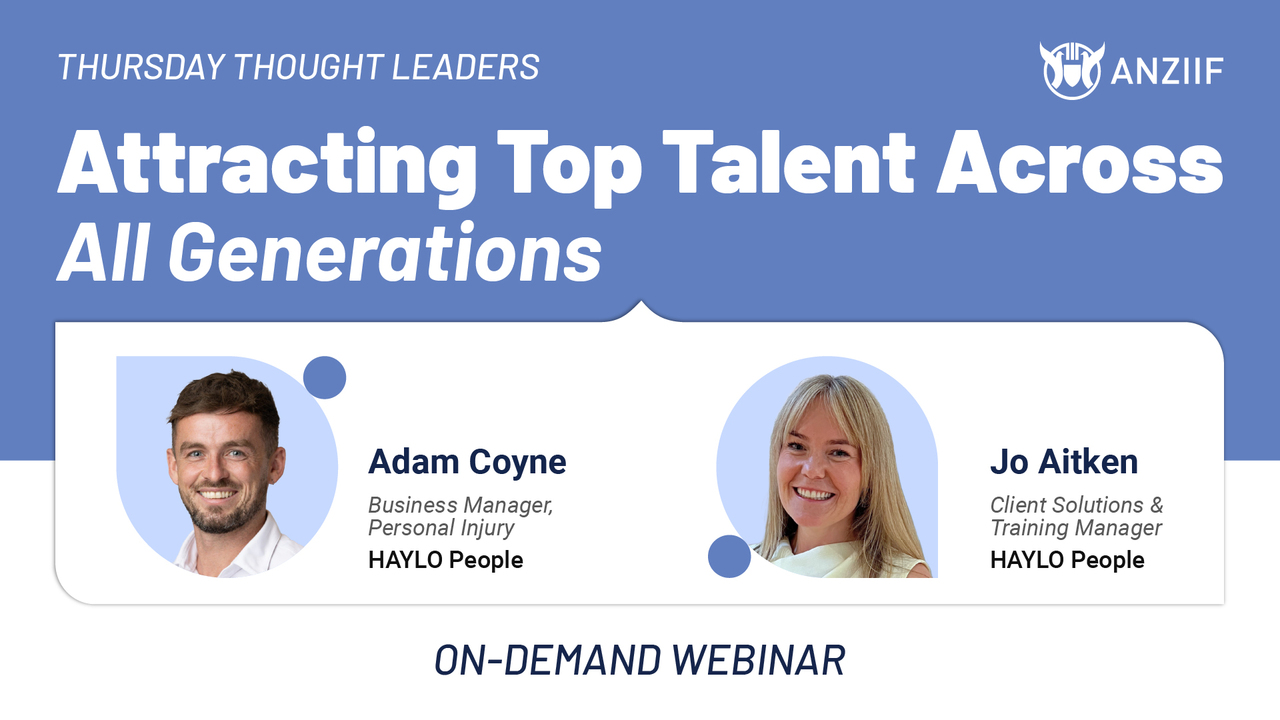 THURSDAY THOUGHT LEADERS

ANZIIF

Attracting Top Talent Across All Generations

Adam Coyne
Business Manager, Personal Injury
HAYLO People

Jo Aitken
Client Solutions & Training Manager
HAYLO People

ON-DEMAND WEBINAR